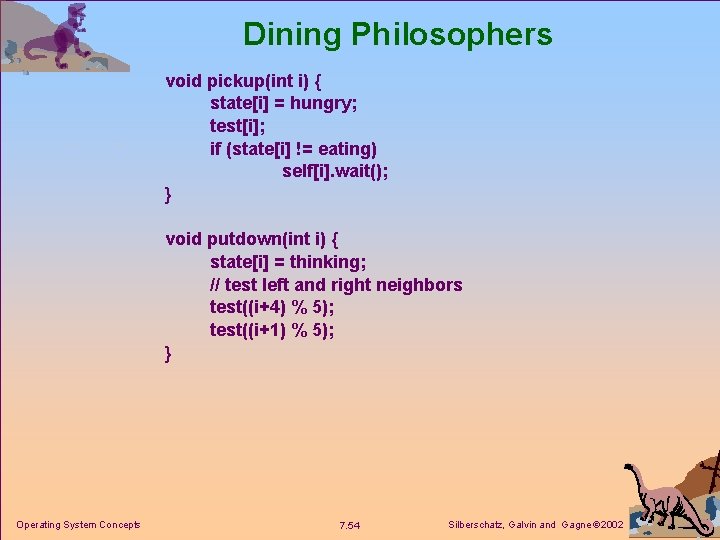 Dining Philosophers

void pickup(int i) {
state[i] = hungry;
test[i];
if (state[i] != eating)
self[i].wait();
}

void putdown(int i) {
state[i] = thinking;
// test left and right neighbors
test((i+4) % 5);
test((i+1) % 5);
}

Operating System Concepts

7.54

Silberschatz, Galvin and Gagne ©2002